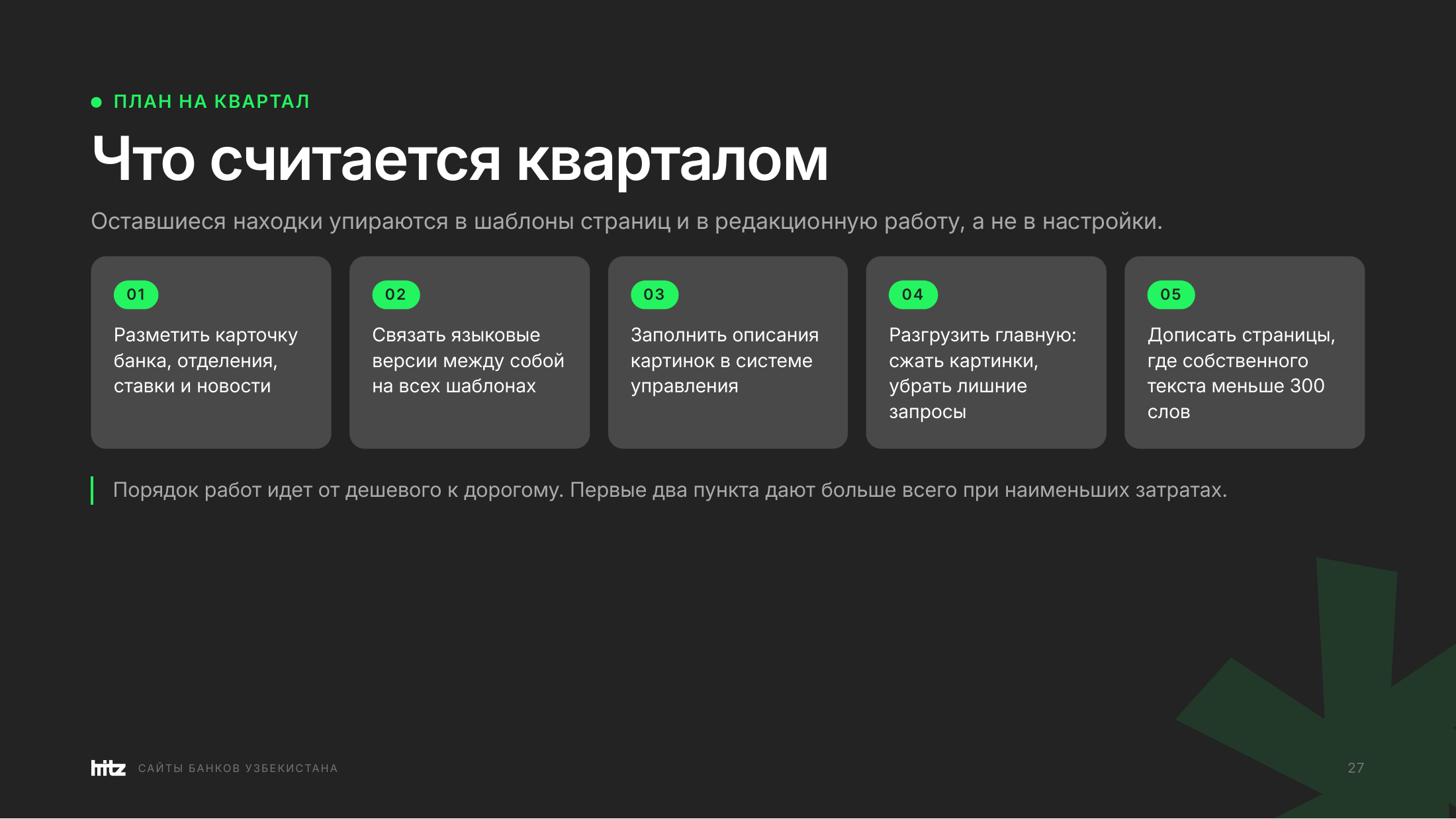 ПЛАН НА КВАРТАЛ

Что считается кварталом

Оставшиеся находки упираются в шаблоны страниц и в редакционную работу, а не в настройки.

01
Разметить карточку банка, отделения, ставки и новости

02
Связать языковые версии между собой на всех шаблонах

03
Заполнить описания картинок в системе управления

04
Разгрузить главную: сжать картинки, убрать лишние запросы

05
Дописать страницы, где собственного текста меньше 300 слов

Порядок работ идет от дешевого к дорогому. Первые два пункта дают больше всего при наименьших затратах.

hitz САЙТЫ БАНКОВ УЗБЕКИСТАНА

27